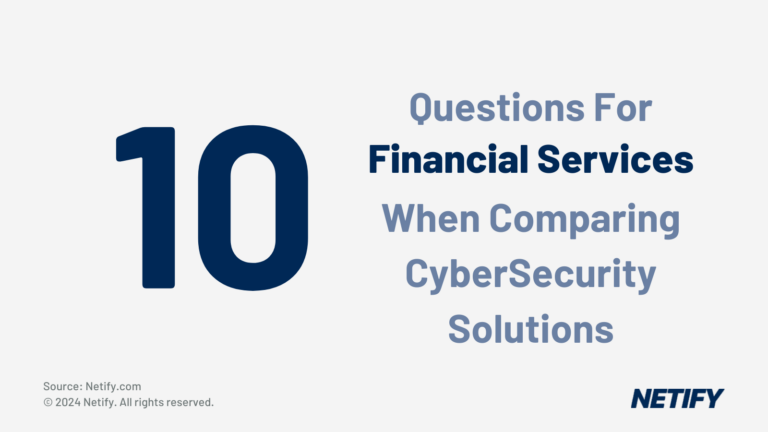 10

Questions For
Financial Services
When Comparing
CyberSecurity
Solutions

Source: Netify.com
© 2024 Netify. All rights reserved.

NETIFY